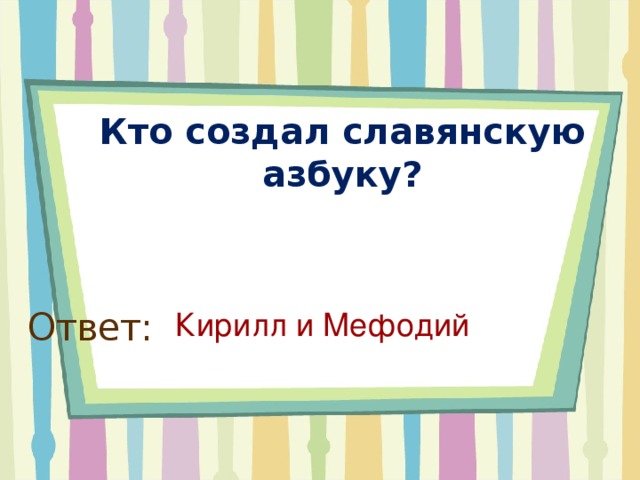 Кто создал славянскую азбуку?

Ответ: Кирилл и Мефодий